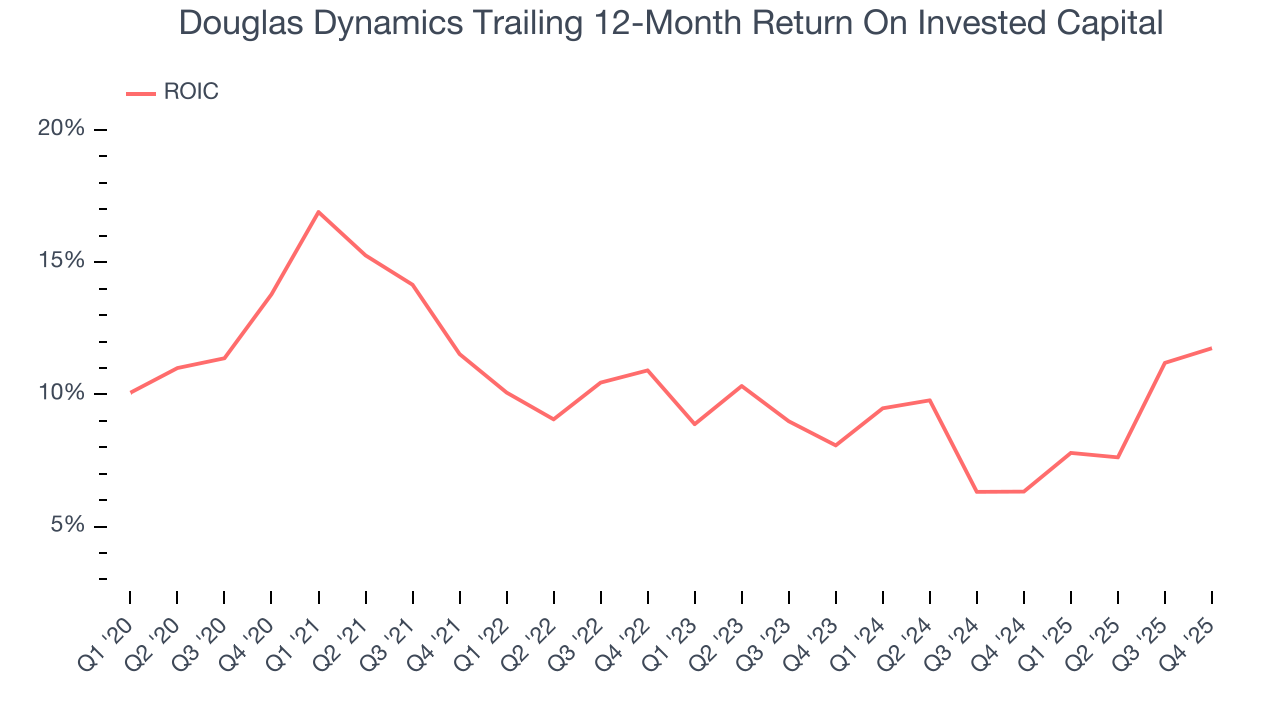 Douglas Dynamics Trailing 12-Month Return On Invested Capital

ROIC

20%
15%
10%
5%

Q1 '20
Q2 '20
Q3 '20
Q4 '20
Q1 '21
Q2 '21
Q3 '21
Q4 '21
Q1 '22
Q2 '22
Q3 '22
Q4 '22
Q1 '23
Q2 '23
Q3 '23
Q4 '23
Q1 '24
Q2 '24
Q3 '24
Q4 '24
Q1 '25
Q2 '25
Q3 '25
Q4 '25